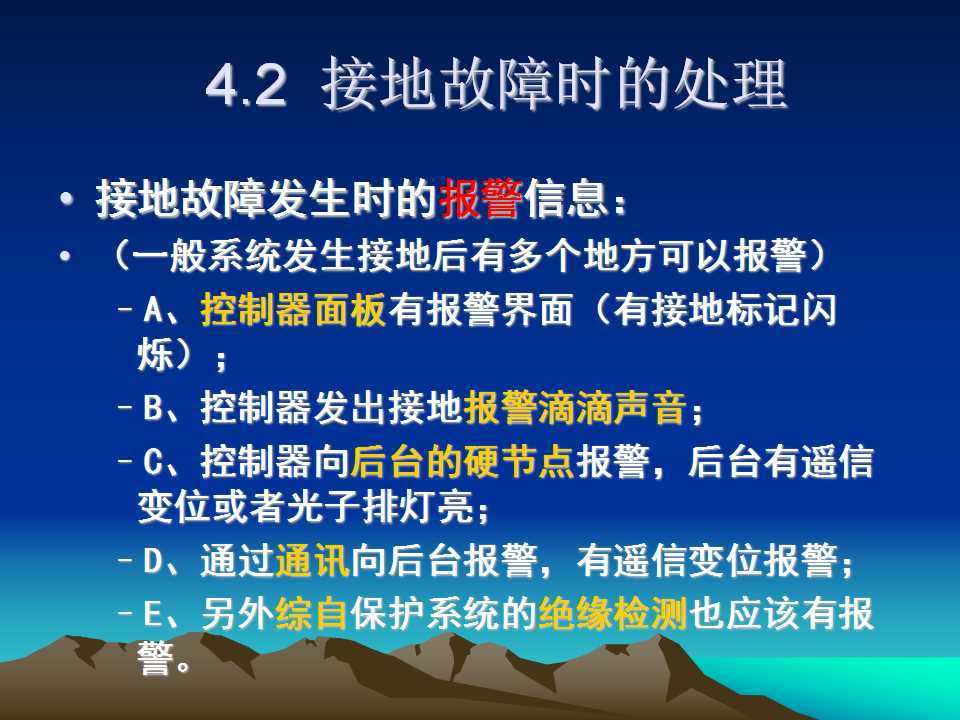 4.2 接地故障时的处理

• 接地故障发生时的报警信息：
• （一般系统发生接地后有多个地方可以报警）
– A、控制器面板有报警界面（有接地标记闪烁）；
– B、控制器发出接地报警滴滴声音；
– C、控制器向后台的硬节点报警，后台有遥信变位或者光子排灯亮；
– D、通过通讯向后台报警，有遥信变位报警；
– E、另外综自保护系统的绝缘检测也应该有报警。